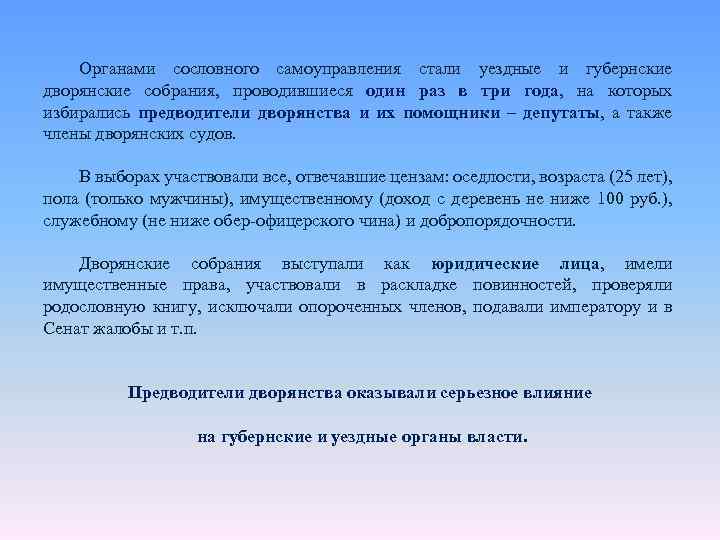 Органами сословного самоуправления стали уездные и губернские дворянские собрания, проводившиеся один раз в три года, на которых избирались предводители дворянства и их помощники – депутаты, а также члены дворянских судов.

В выборах участвовали все, отвечавшие цензам: оседлости, возраста (25 лет), пола (только мужчины), имущественному (доход с деревень не ниже 100 руб.), служебному (не ниже обер-офицерского чина) и добропорядочности.

Дворянские собрания выступали как юридические лица, имели имущественные права, участвовали в раскладке повинностей, проверяли родословную книгу, исключали опороченных членов, подавали императору и в Сенат жалобы и т.п.

Предводители дворянства оказывали серьезное влияние

на губернские и уездные органы власти.